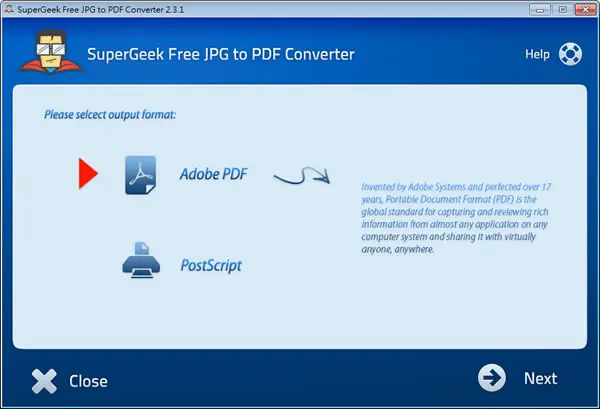 SuperGeek Free JPG to PDF Converter 2.3.1

SuperGeek Free JPG to PDF Converter

Help

Please selcect output format:

Adobe PDF

Invented by Adobe Systems and perfected over 17 years, Portable Document Format (PDF) is the global standard for capturing and reviewing rich information from almost any application on any computer system and sharing it with virtually anyone, anywhere.

PostScript

Close

Next